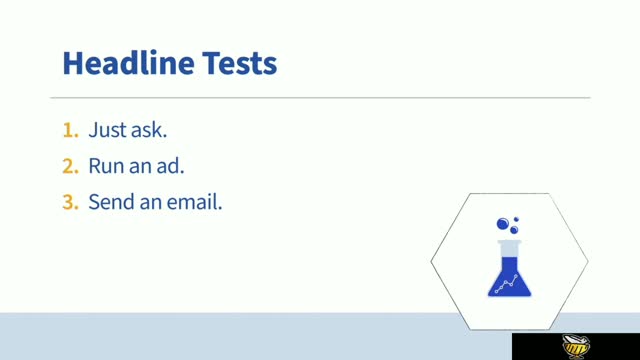 Headline Tests

1. Just ask.
2. Run an ad.
3. Send an email.